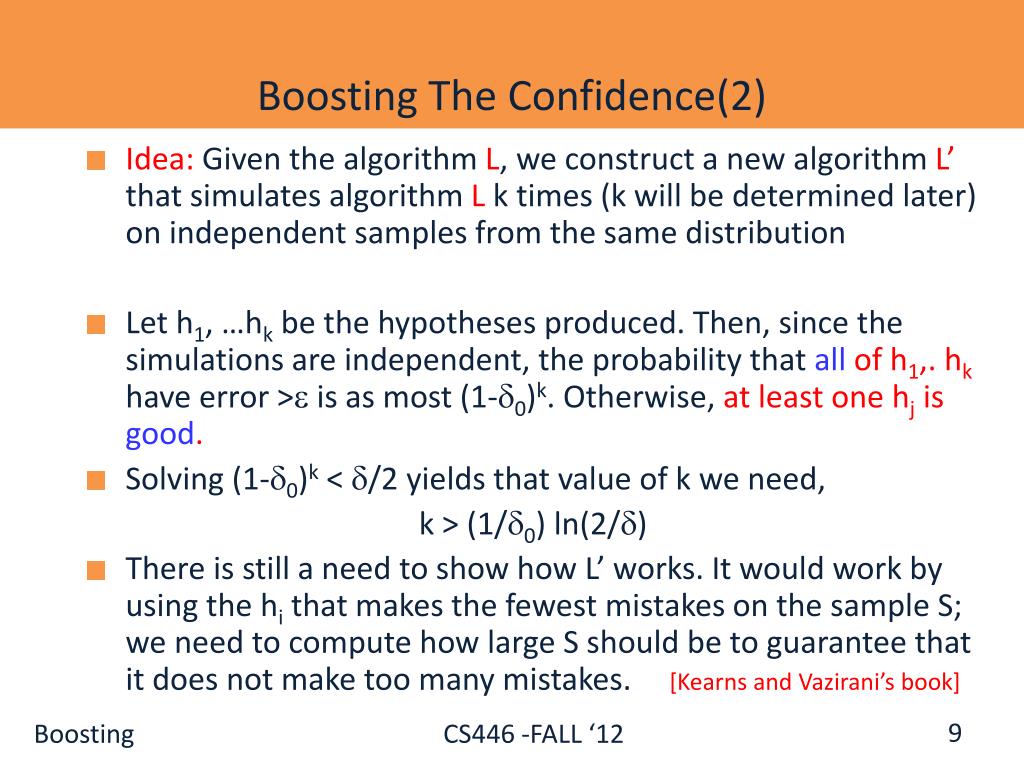 Boosting The Confidence(2)

Idea: Given the algorithm L, we construct a new algorithm L’ that simulates algorithm L k times (k will be determined later) on independent samples from the same distribution

Let $h_1$, …$h_k$ be the hypotheses produced. Then, since the simulations are independent, the probability that all of $h_1$,. $h_k$ have error >$\varepsilon$ is as most $(1-\delta_0)^k$. Otherwise, at least one $h_j$ is good.

Solving $(1-\delta_0)^k < \delta/2$ yields that value of k we need,

$k > (1/\delta_0) \ln(2/\delta)$

There is still a need to show how L’ works. It would work by using the $h_i$ that makes the fewest mistakes on the sample S; we need to compute how large S should be to guarantee that it does not make too many mistakes. [Kearns and Vazirani’s book]

Boosting CS446 -FALL ‘12 9